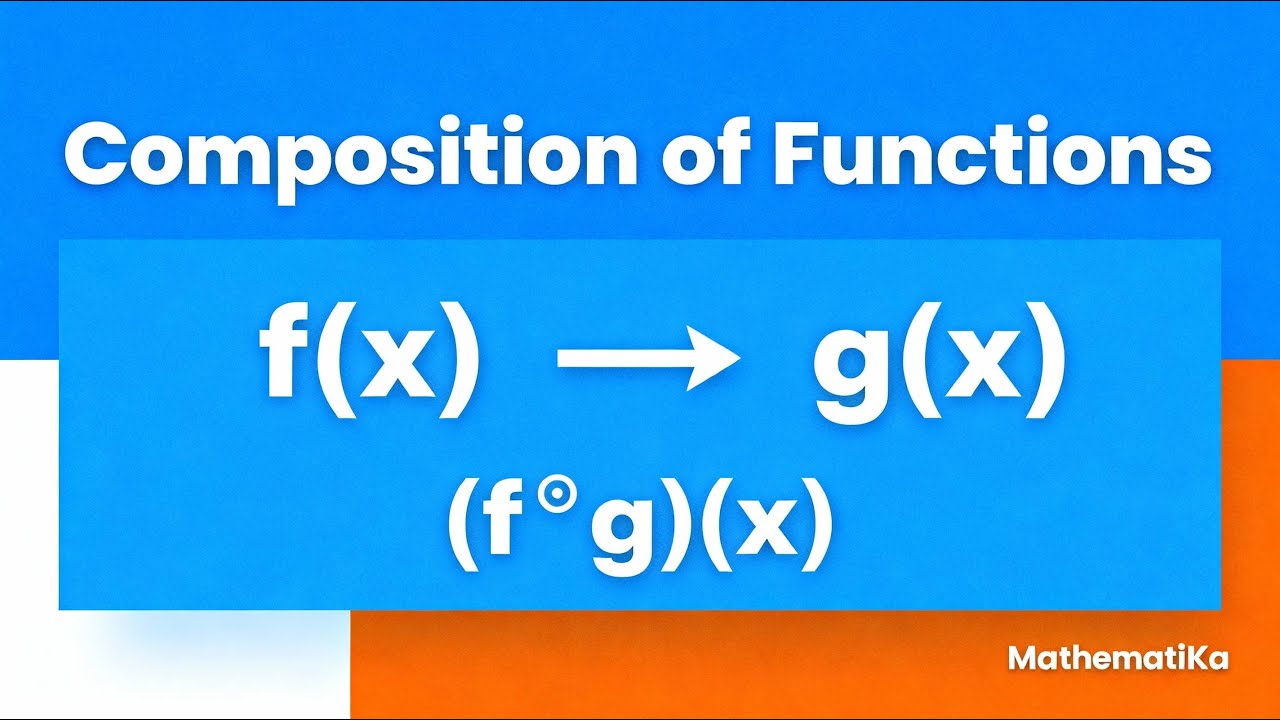 Composition of Functions

$f(x) \longrightarrow g(x)$

$(f \circ g)(x)$

MathematiKa